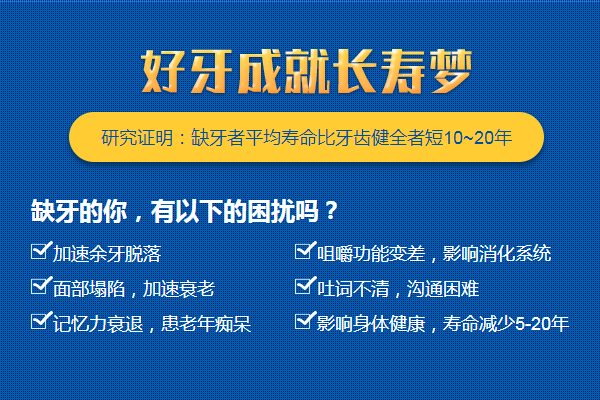 好牙成就长寿梦

研究证明：缺牙者平均寿命比牙齿健全者短10~20年

缺牙的你，有以下的困扰吗？

加速余牙脱落

面部塌陷，加速衰老

记忆力衰退，患老年痴呆

咀嚼功能变差，影响消化系统

吐词不清，沟通困难

影响身体健康，寿命减少5-20年